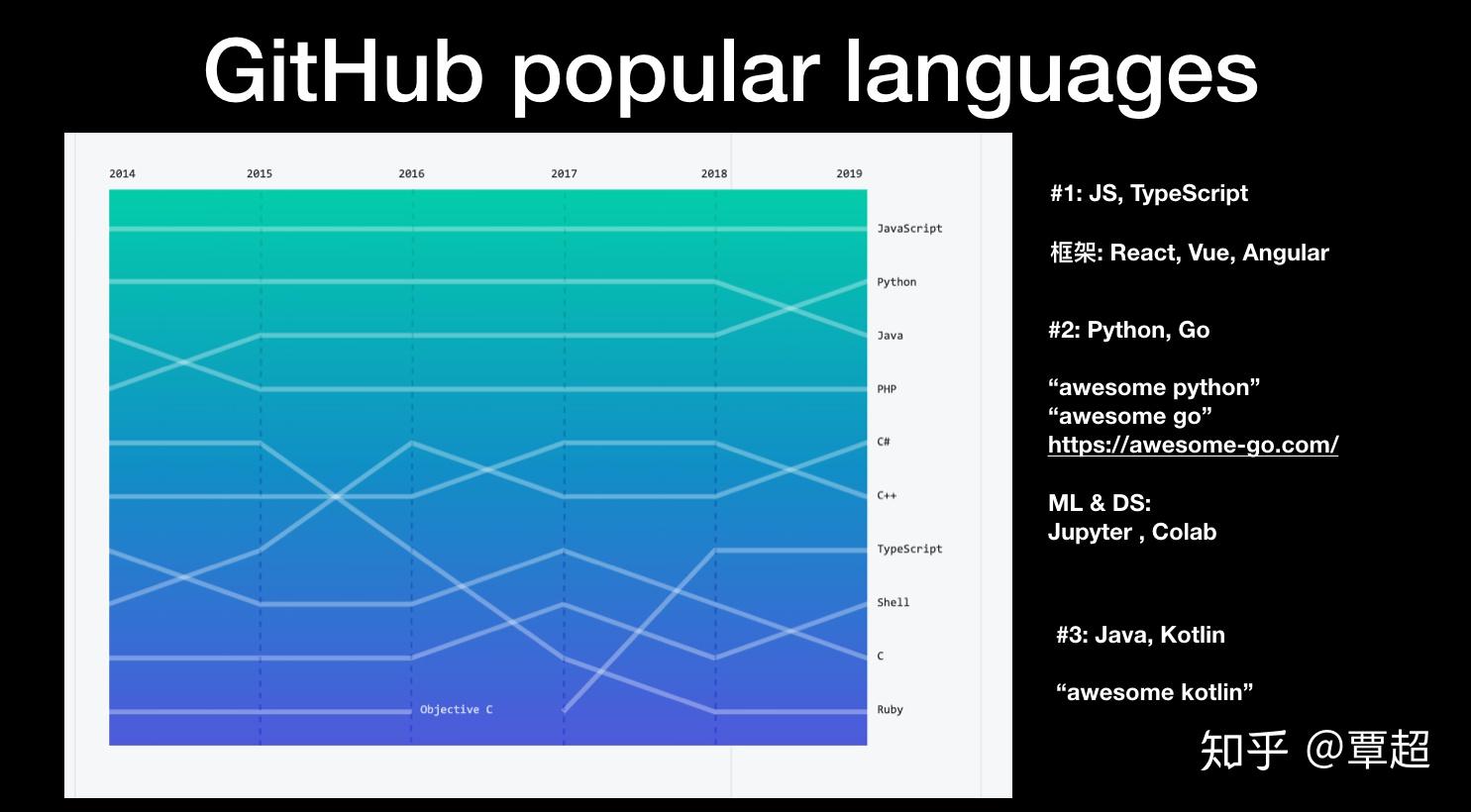 GitHub popular languages

2014 2015 2016 2017 2018 2019

JavaScript
Python
Java
PHP
C#
C++
TypeScript
Shell
C
Ruby

Objective C

#1: JS, TypeScript

框架: React, Vue, Angular

#2: Python, Go

“awesome python”
“awesome go”
https://awesome-go.com/

ML & DS:
Jupyter , Colab

#3: Java, Kotlin

“awesome kotlin”

知乎 @覃超